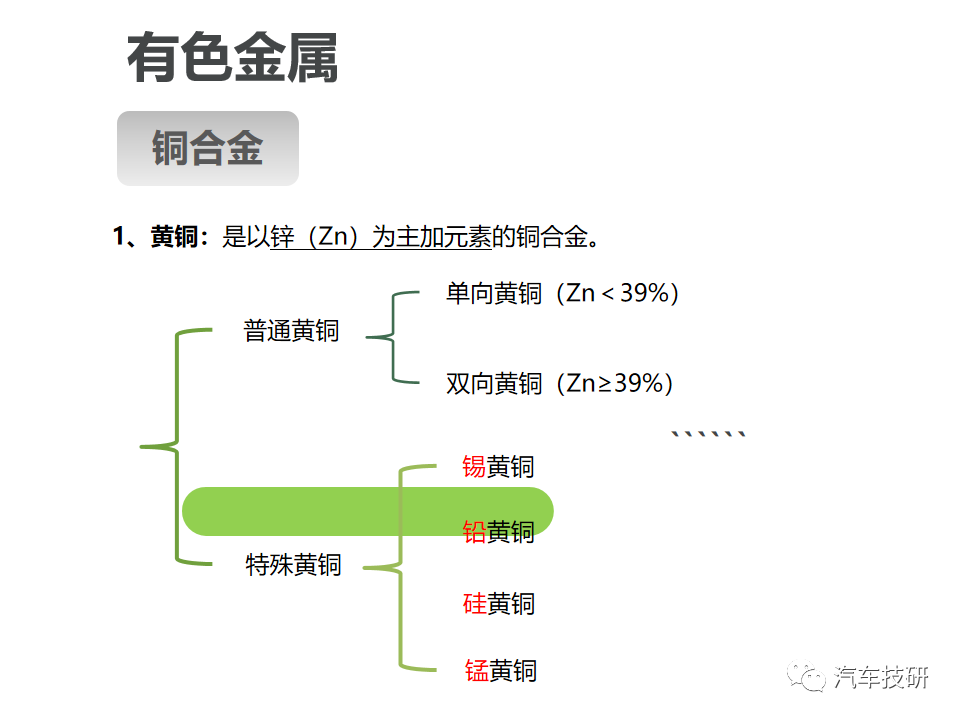 有色金属

铜合金

1、黄铜：是以锌（Zn）为主加元素的铜合金。

普通黄铜

单向黄铜（Zn＜39%）

双向黄铜（Zn≥39%）

、、、、、、

特殊黄铜

锡黄铜

铅黄铜

硅黄铜

锰黄铜

汽车技研